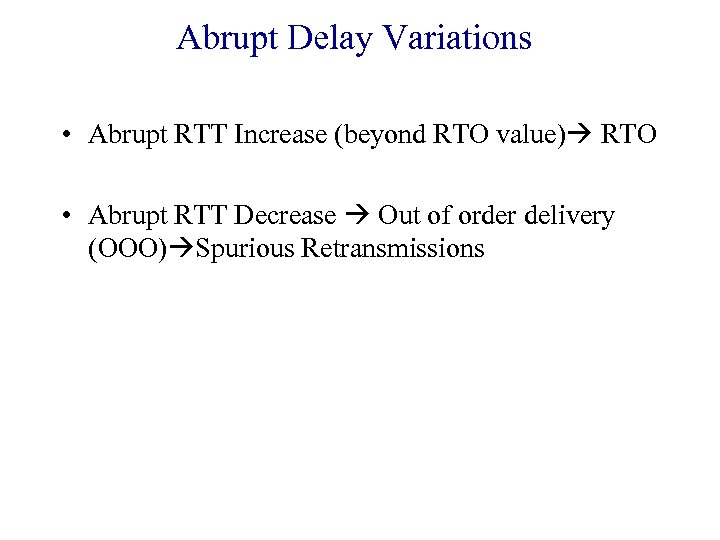 Abrupt Delay Variations

• Abrupt RTT Increase (beyond RTO value)→ RTO

• Abrupt RTT Decrease → Out of order delivery (OOO)→Spurious Retransmissions